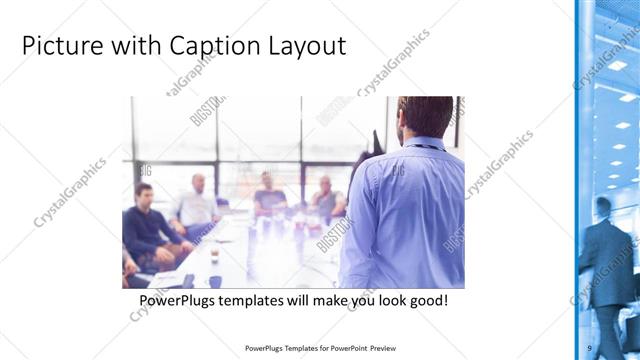 Picture with Caption Layout

CrystalGraphics

BIGSTOCK

PowerPlugs templates will make you look good!

PowerPlugs Templates for PowerPoint Preview

9